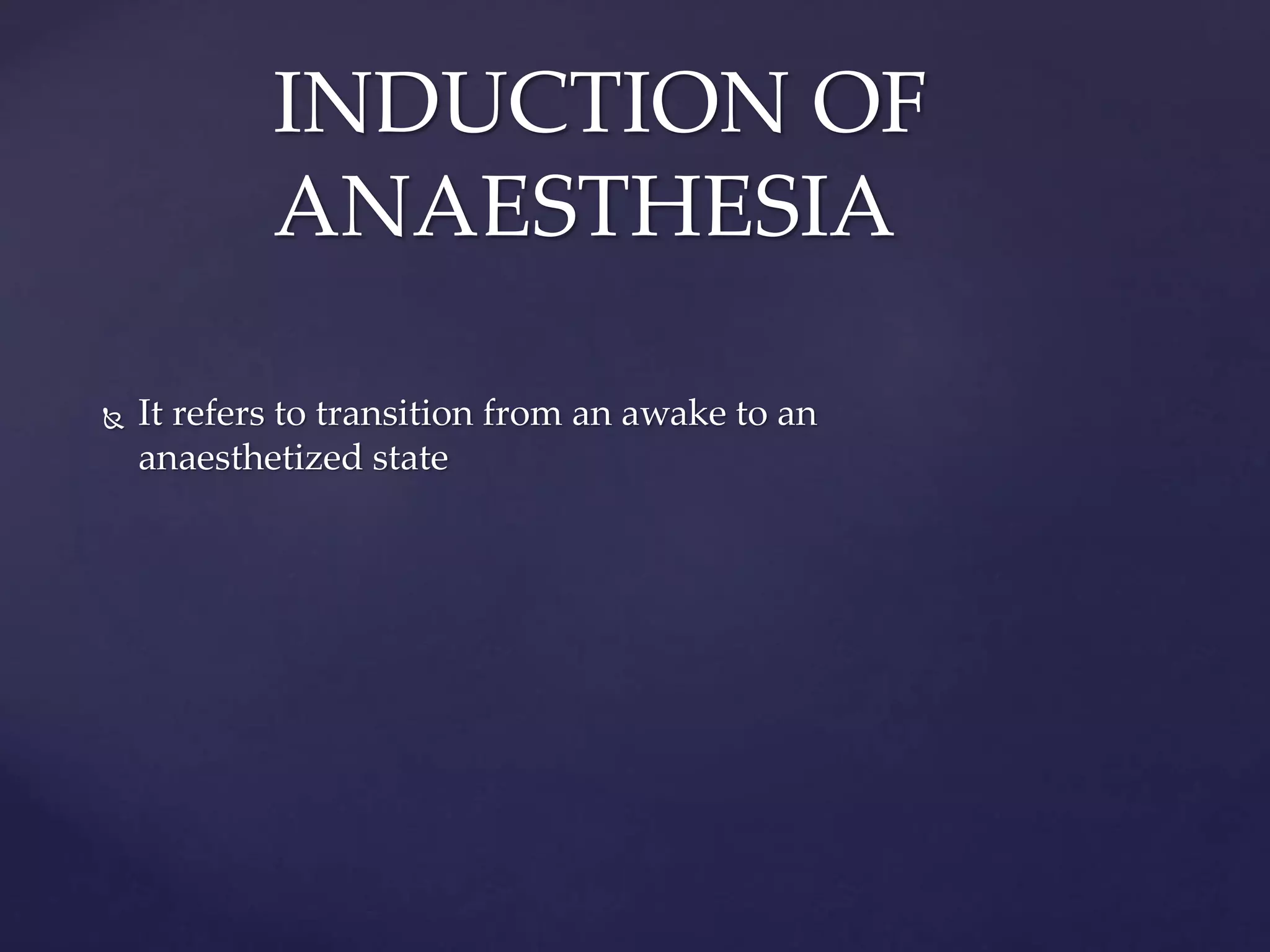 INDUCTION OF ANAESTHESIA

It refers to transition from an awake to an anaesthetized state